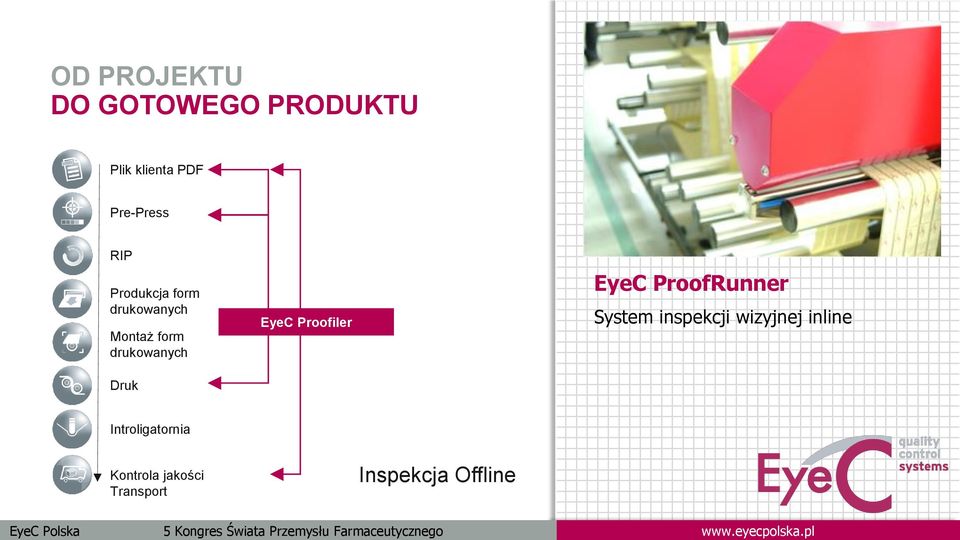 OD PROJEKTU
DO GOTOWEGO PRODUKTU

Plik klienta PDF

Pre-Press

RIP

Produkcja form drukowanych

Montaż form drukowanych

Druk

Introligatornia

Kontrola jakości
Transport

EyeC Proofiler

Inspekcja Offline

EyeC ProofRunner

System inspekcji wizyjnej inline

EyeC quality control systems

EyeC Polska 5 Kongres Świata Przemysłu Farmaceutycznego www.eyecpolska.pl